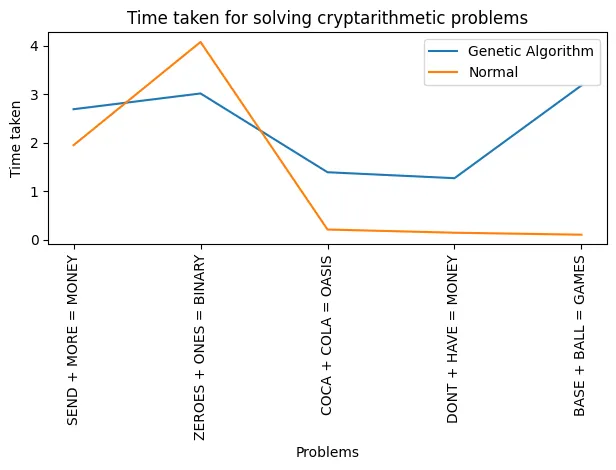 Time taken for solving cryptarithmetic problems

Genetic Algorithm
Normal

Time taken

4
3
2
1
0

SEND + MORE = MONEY
ZEROES + ONES = BINARY
COCA + COLA = OASIS
DONT + HAVE = MONEY
BASE + BALL = GAMES

Problems